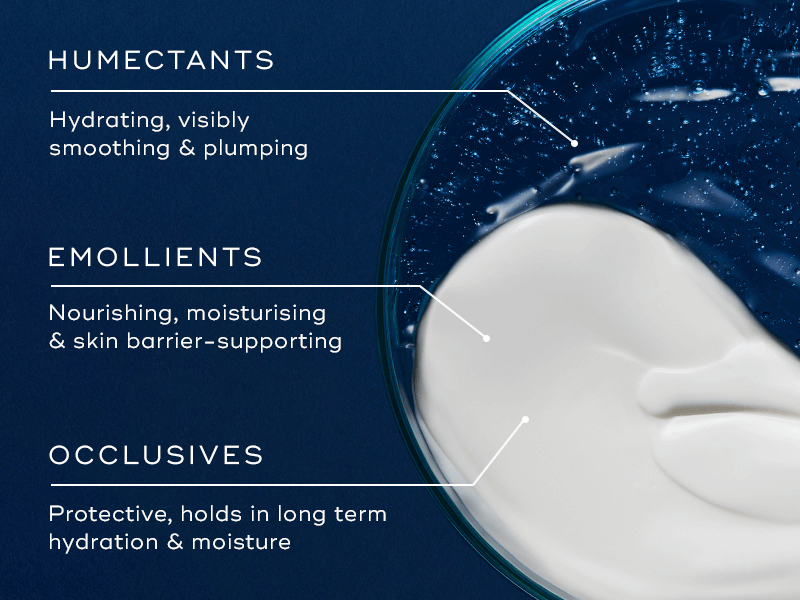 HUMECTANTS

Hydrating, visibly smoothing & plumping

EMOLLIENTS

Nourishing, moisturising & skin barrier-supporting

OCCLUSIVES

Protective, holds in long term hydration & moisture